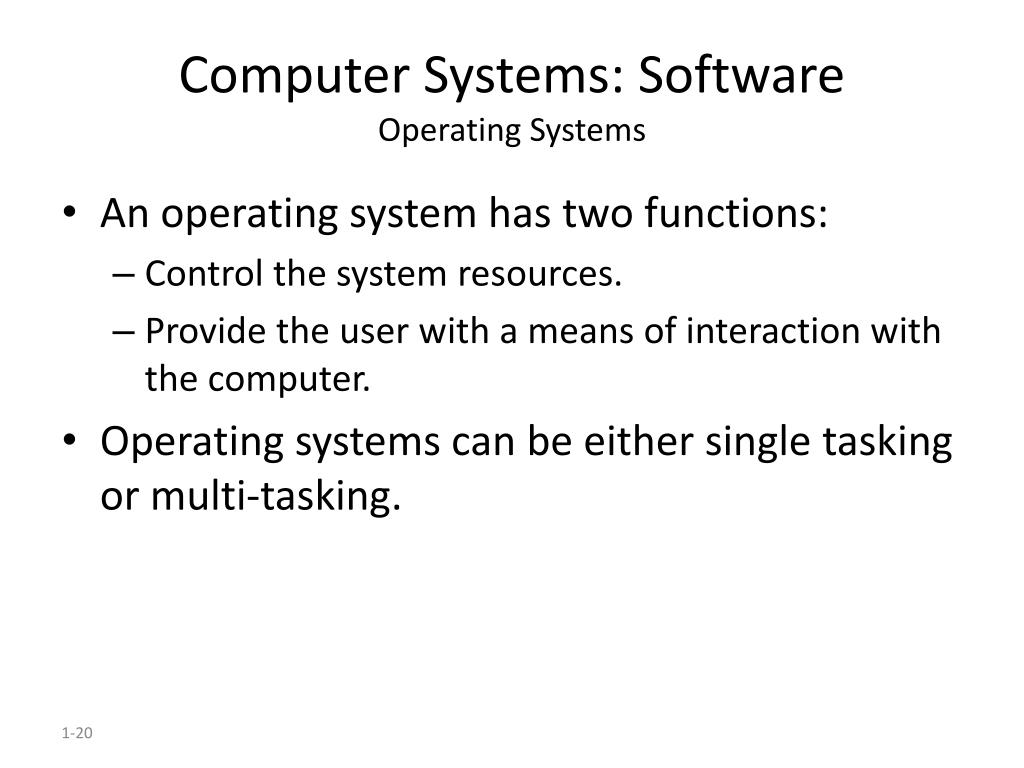 Computer Systems: Software
Operating Systems

• An operating system has two functions:
– Control the system resources.
– Provide the user with a means of interaction with the computer.
• Operating systems can be either single tasking or multi-tasking.

1-20